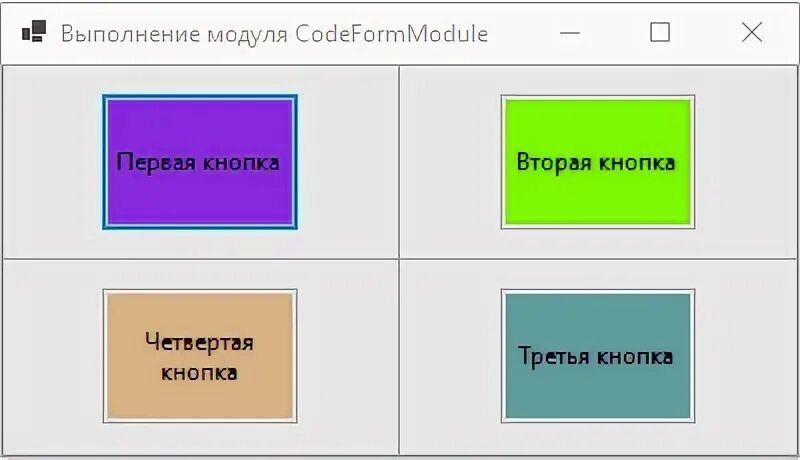 Выполнение модуля CodeFormModule

Первая кнопка

Вторая кнопка

Четвертая кнопка

Третья кнопка